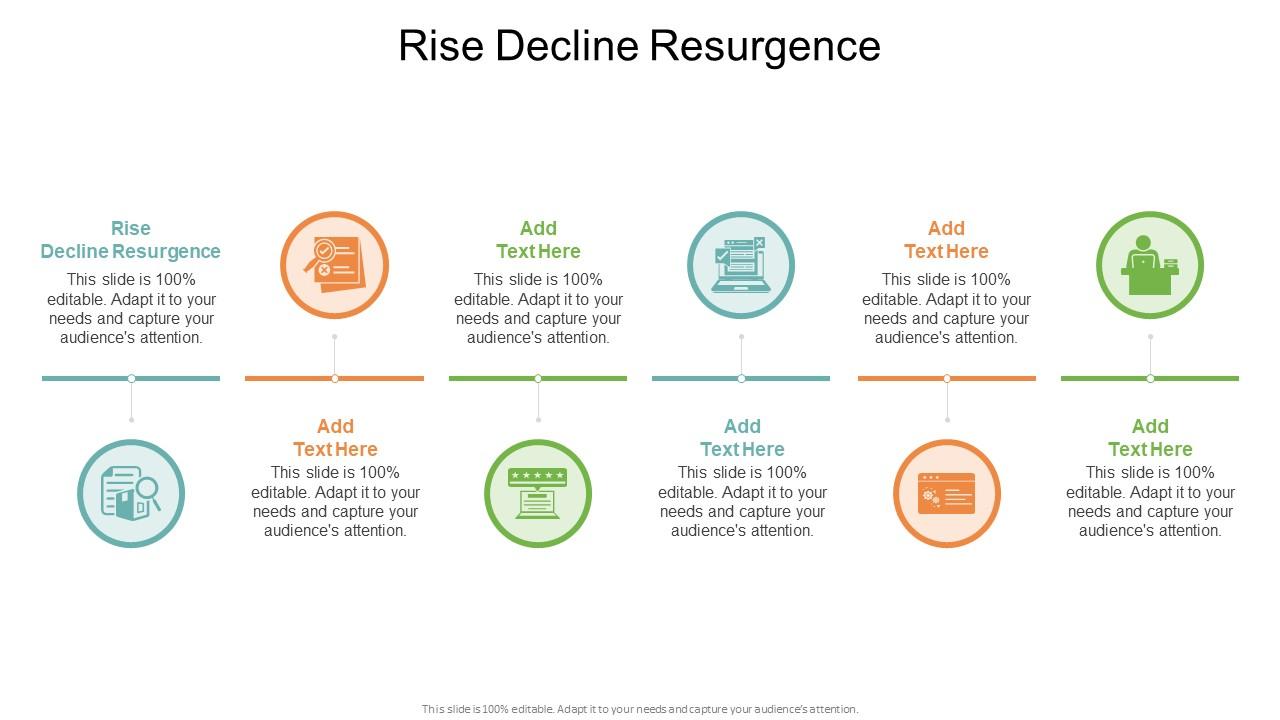 Rise Decline Resurgence

Rise Decline Resurgence
This slide is 100% editable. Adapt it to your needs and capture your audience's attention.

Add Text Here
This slide is 100% editable. Adapt it to your needs and capture your audience's attention.

Add Text Here
This slide is 100% editable. Adapt it to your needs and capture your audience's attention.

Add Text Here
This slide is 100% editable. Adapt it to your needs and capture your audience's attention.

Add Text Here
This slide is 100% editable. Adapt it to your needs and capture your audience's attention.

Add Text Here
This slide is 100% editable. Adapt it to your needs and capture your audience's attention.

This slide is 100% editable. Adapt it to your needs and capture your audience's attention.